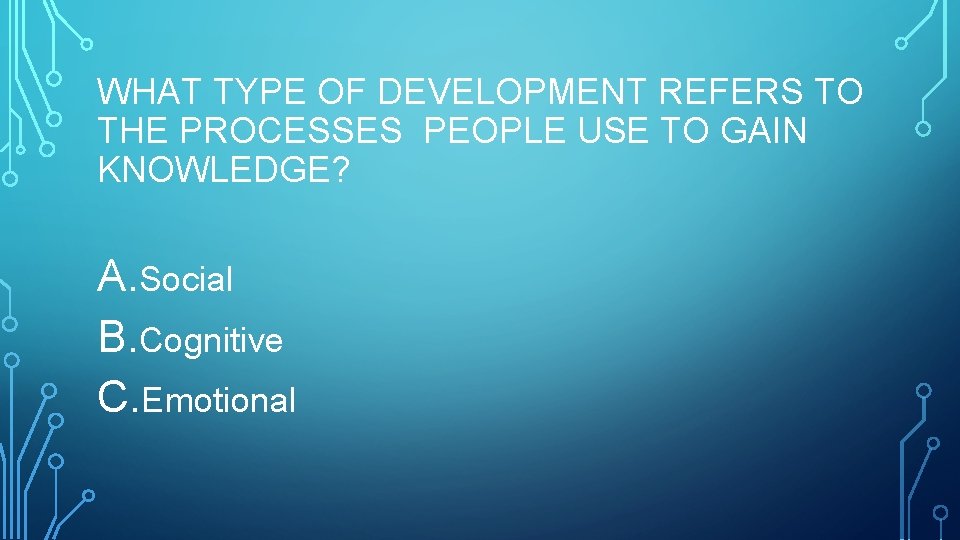 WHAT TYPE OF DEVELOPMENT REFERS TO THE PROCESSES PEOPLE USE TO GAIN KNOWLEDGE?

A. Social
B. Cognitive
C. Emotional